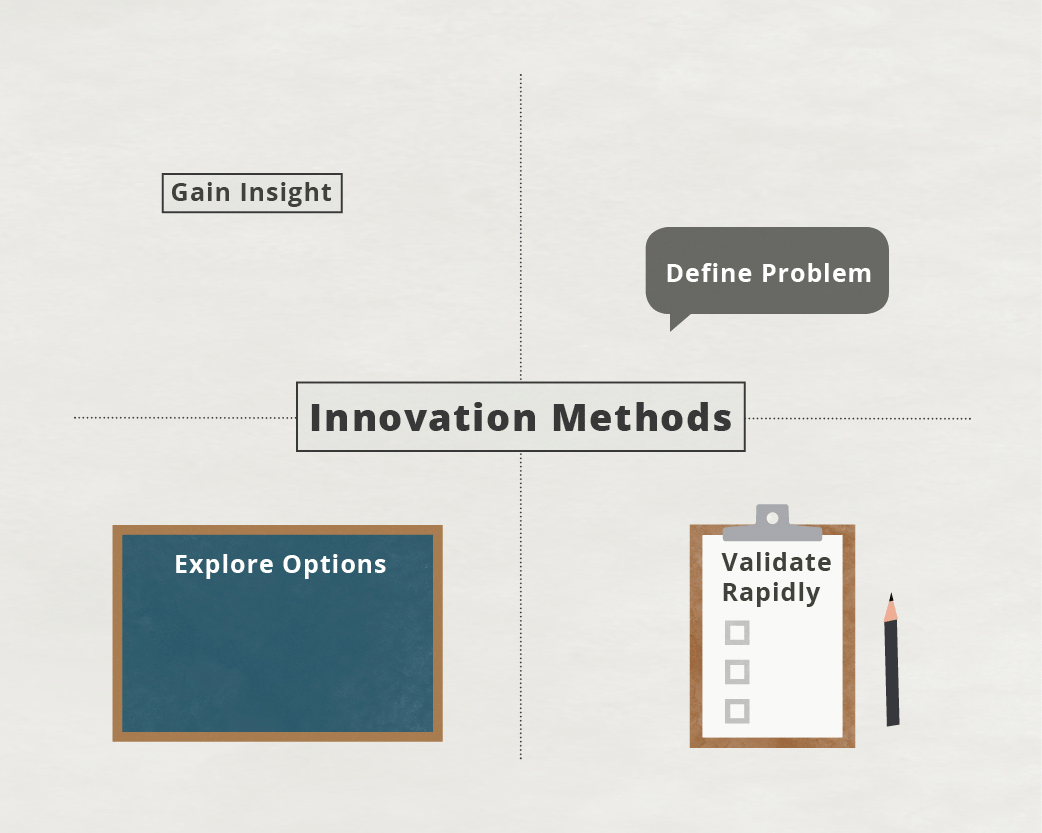 Gain Insight

Define Problem

Innovation Methods

Explore Options

Validate Rapidly